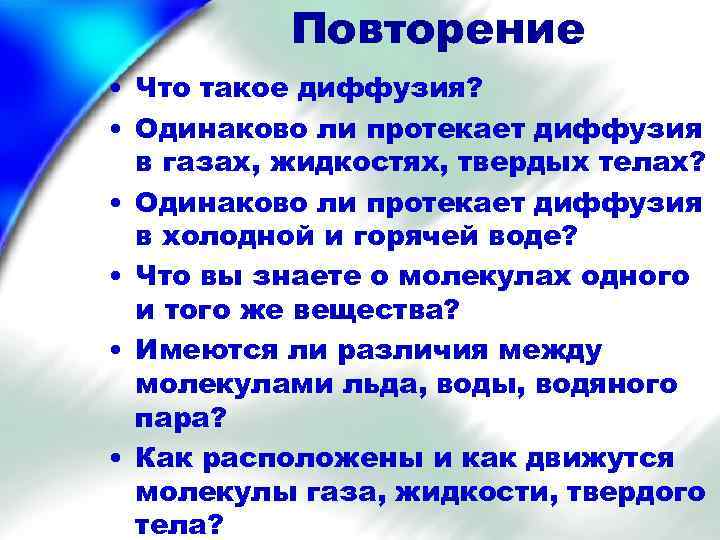 Повторение

• Что такое диффузия?

• Одинаково ли протекает диффузия в газах, жидкостях, твердых телах?

• Одинаково ли протекает диффузия в холодной и горячей воде?

• Что вы знаете о молекулах одного и того же вещества?

• Имеются ли различия между молекулами льда, воды, водяного пара?

• Как расположены и как движутся молекулы газа, жидкости, твердого тела?